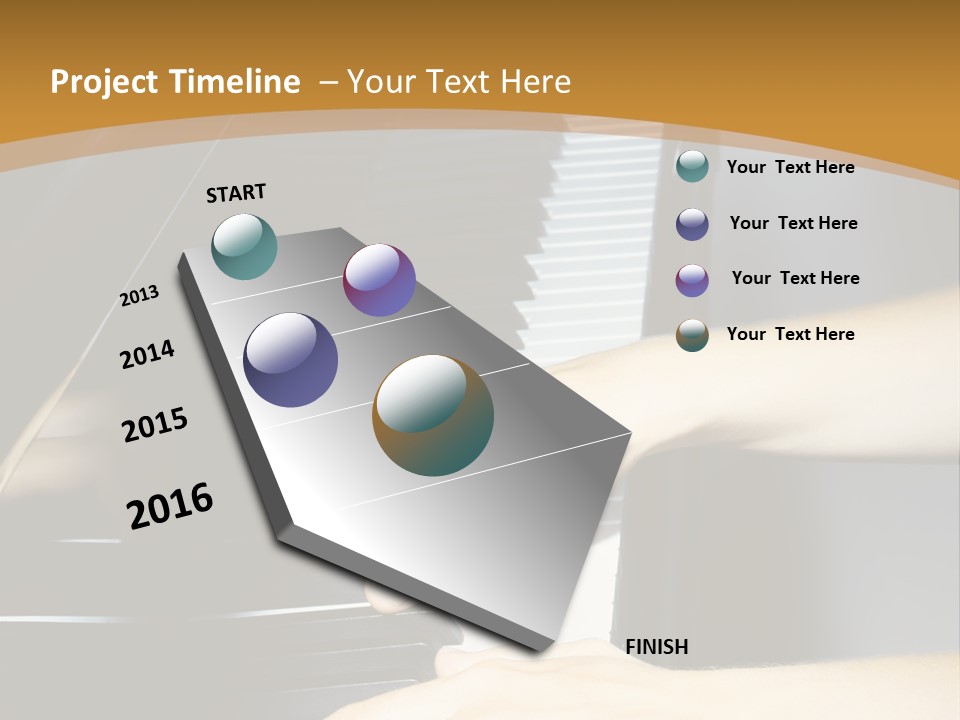 Project Timeline – Your Text Here

START

2013

2014

2015

2016

FINISH

Your Text Here

Your Text Here

Your Text Here

Your Text Here